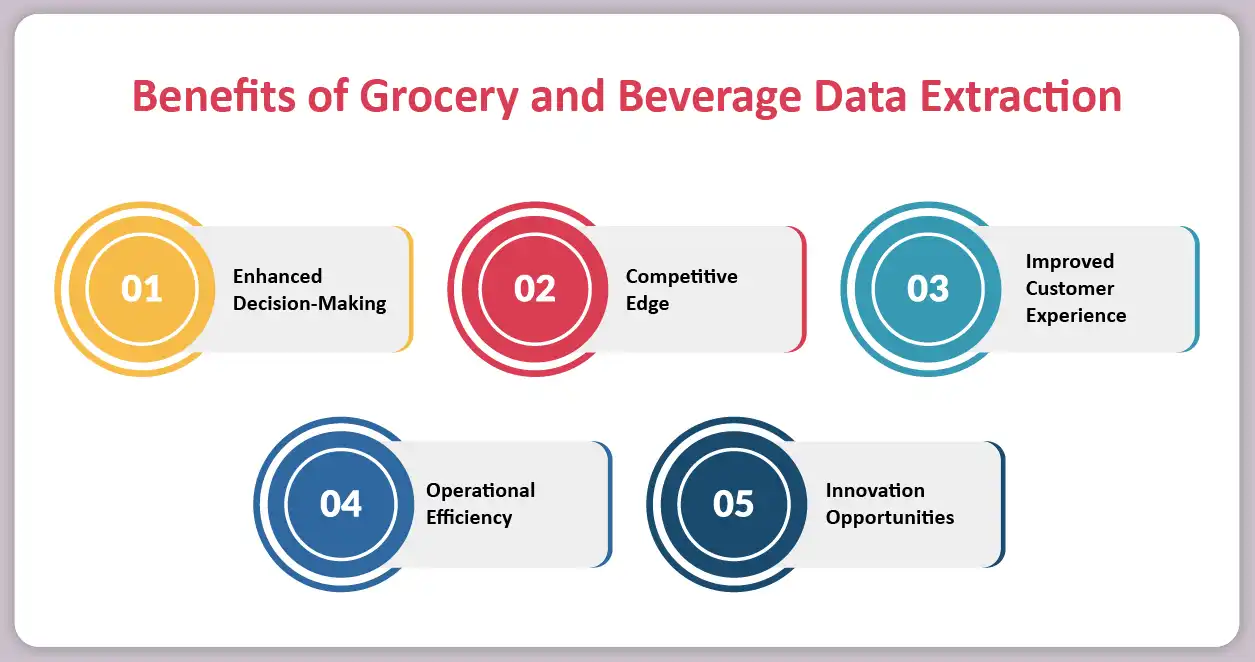 Benefits of Grocery and Beverage Data Extraction

01
Enhanced Decision-Making

02
Competitive Edge

03
Improved Customer Experience

04
Operational Efficiency

05
Innovation Opportunities